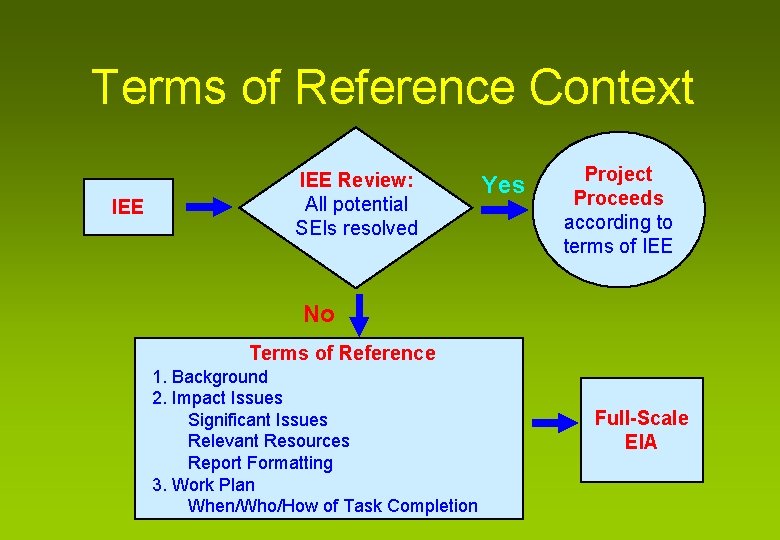 Terms of Reference Context

IEE

IEE Review:
All potential SEIs resolved

Yes

Project Proceeds according to terms of IEE

No

Terms of Reference
1. Background
2. Impact Issues
Significant Issues
Relevant Resources
Report Formatting
3. Work Plan
When/Who/How of Task Completion

Full-Scale EIA